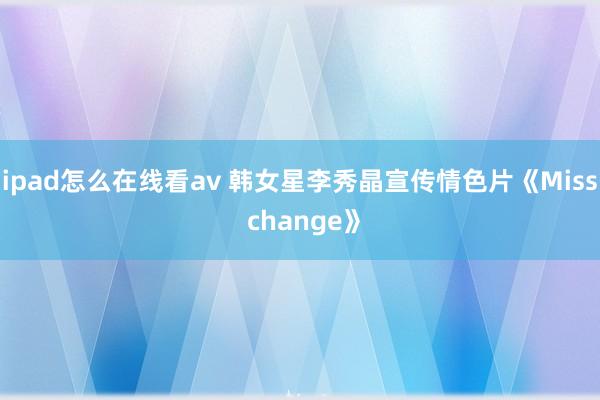 ipad怎么在线看av 韩女星李秀晶宣传情色片《Miss change》